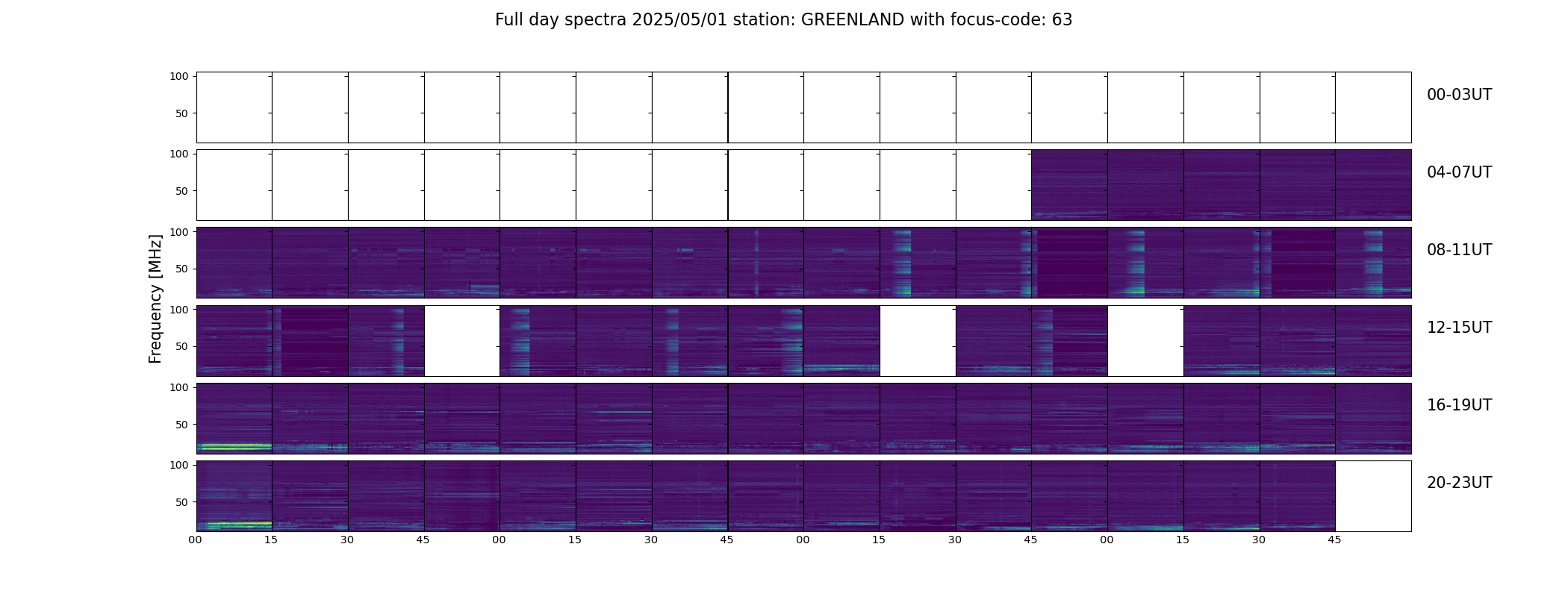 Full day spectra 2025/05/01 station: GREENLAND with focus-code: 63

Frequency [MHz]

100
50
00-03UT

100
50
04-07UT

100
50
08-11UT

100
50
12-15UT

100
50
16-19UT

100
50
20-23UT

00 15 30 45 00 15 30 45 00 15 30 45 00 15 30 45